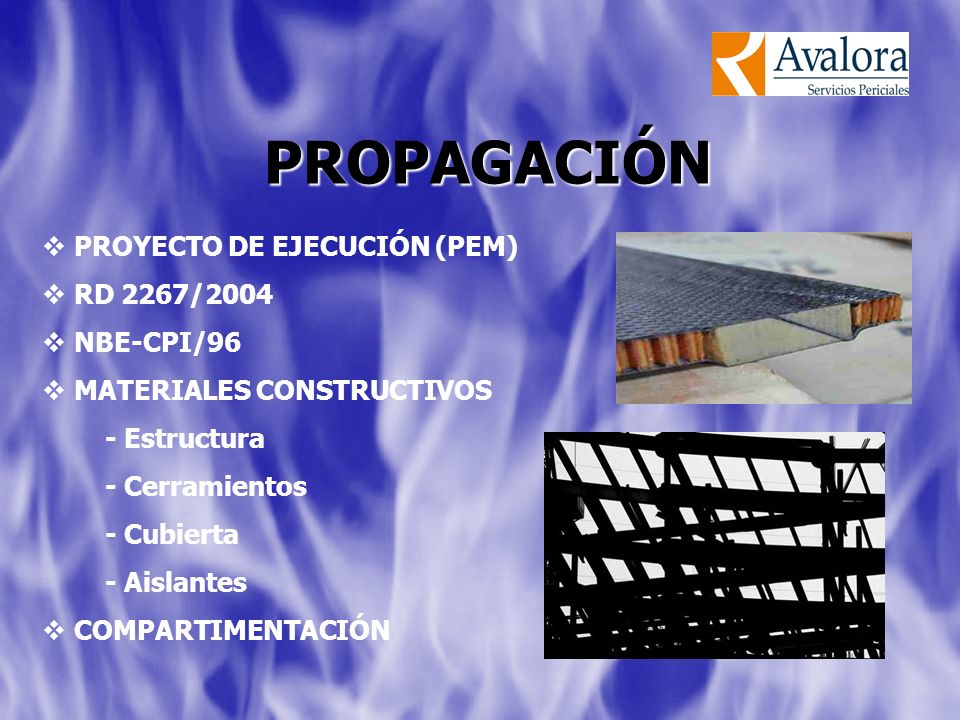 Avalora
Servicios Periciales

PROPAGACIÓN

❖ PROYECTO DE EJECUCIÓN (PEM)
❖ RD 2267/2004
❖ NBE-CPI/96
❖ MATERIALES CONSTRUCTIVOS
- Estructura
- Cerramientos
- Cubierta
- Aislantes
❖ COMPARTIMENTACIÓN